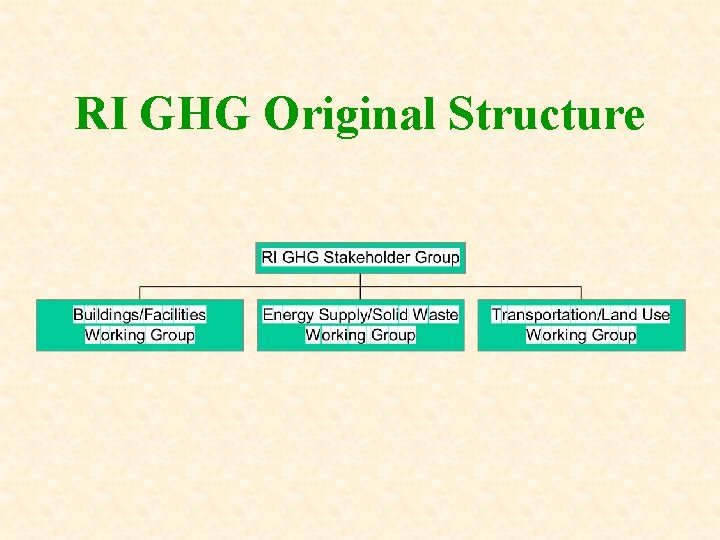 RI GHG Original Structure

RI GHG Stakeholder Group

Buildings/Facilities Working Group

Energy Supply/Solid Waste Working Group

Transportation/Land Use Working Group